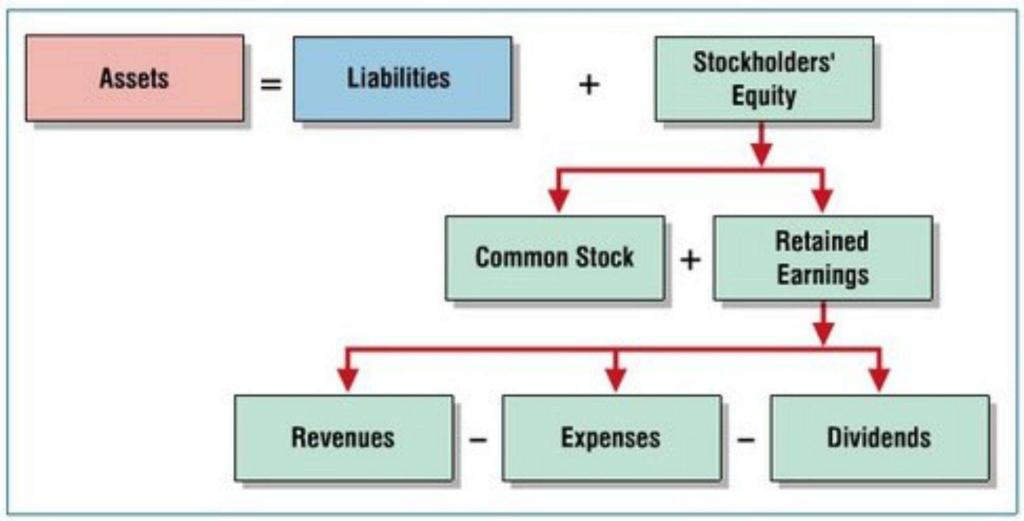 Assets = Liabilities + Stockholders' Equity

Common Stock + Retained Earnings

Revenues – Expenses – Dividends